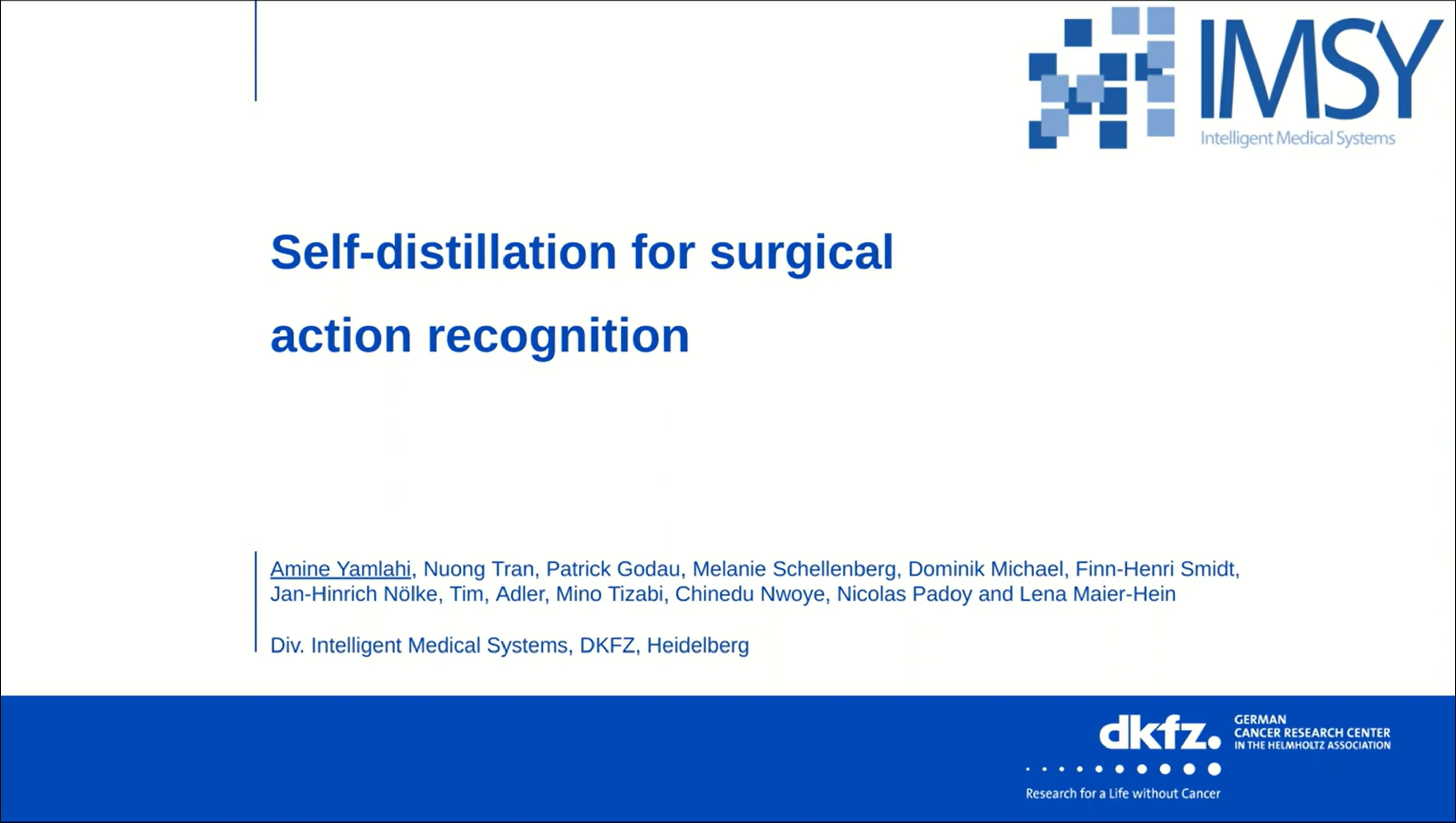 IMSY
Intelligent Medical Systems

Self-distillation for surgical action recognition

Amine Yamlahi, Nuong Tran, Patrick Godau, Melanie Schellenberg, Dominik Michael, Finn-Henri Smidt, Jan-Hinrich Nölke, Tim, Adler, Mino Tizabi, Chinedu Nwoye, Nicolas Padoy and Lena Maier-Hein

Div. Intelligent Medical Systems, DKFZ, Heidelberg

dkfz.
GERMAN CANCER RESEARCH CENTER IN THE HELMHOLTZ ASSOCIATION
Research for a Life without Cancer